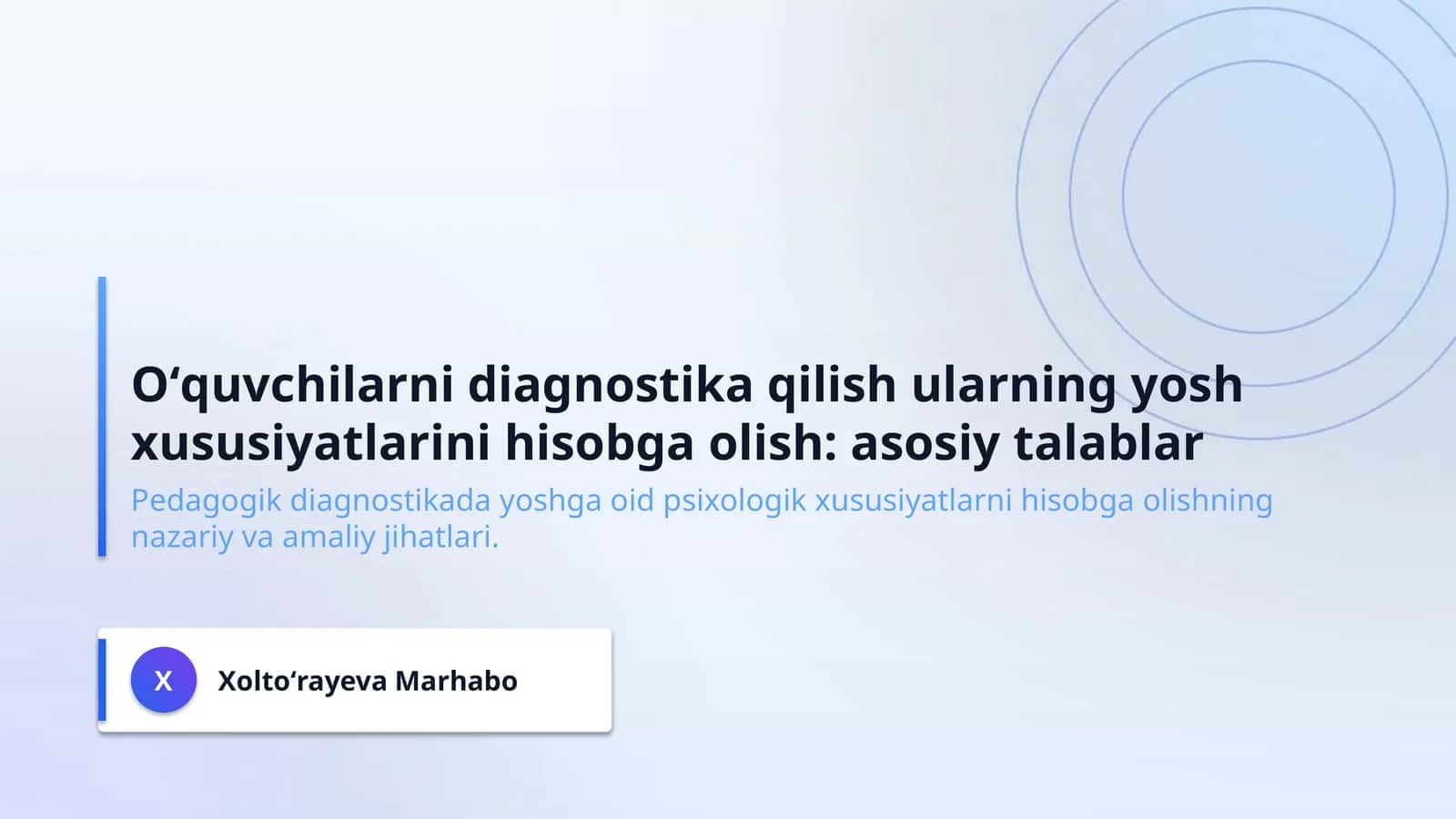 O'quvchilarni diagnostika qilish ularning yosh xususiyatlarini hisobga olish: asosiy talablar

Pedagogik diagnostikada yoshga oid psixologik xususiyatlarni hisobga olishning nazariy va amaliy jihatlari.

X

Xolto'rayeva Marhabo